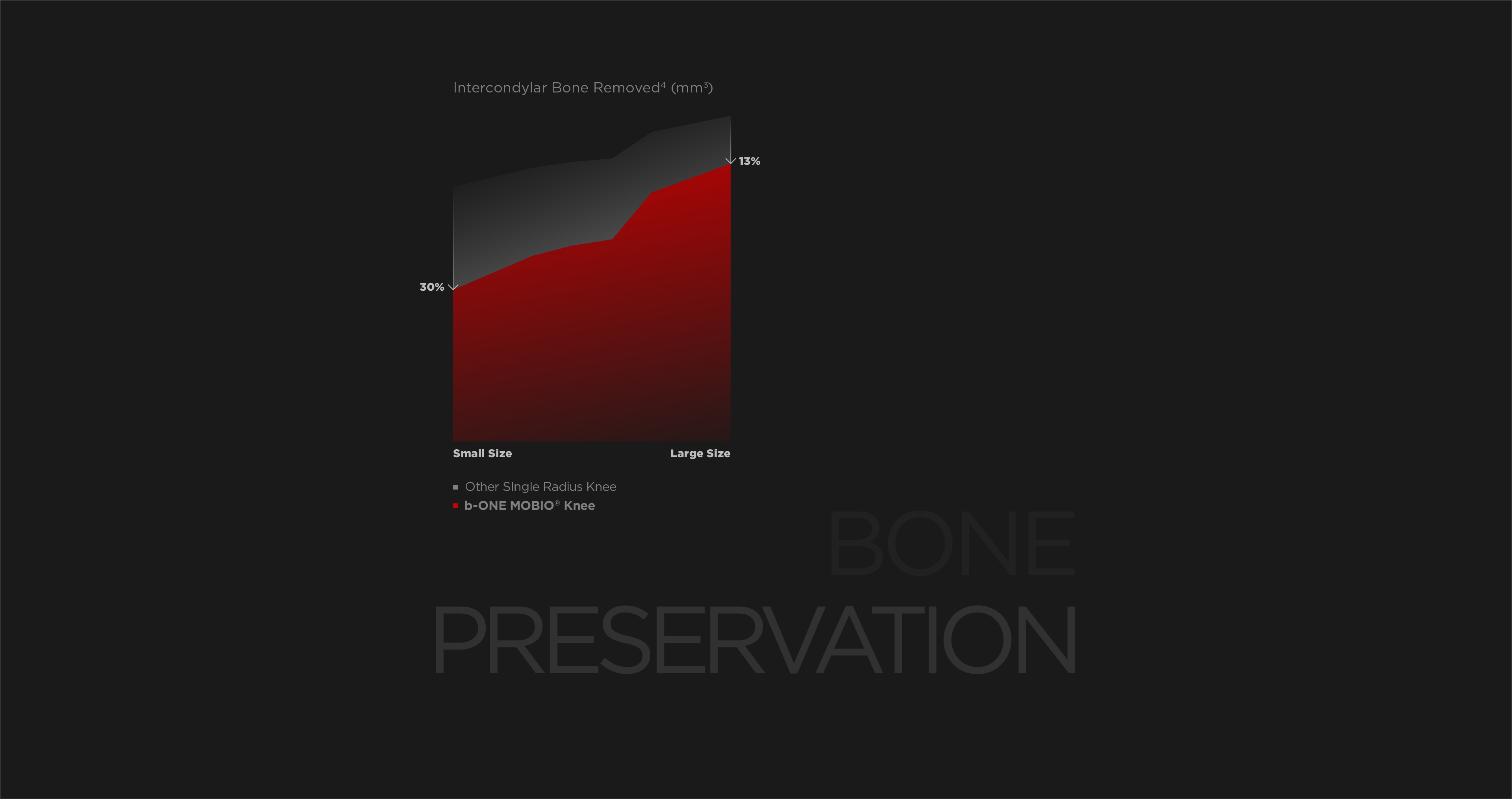 Intercondylar Bone Removed$^4$ (mm$^3$)

13%

30%

Small Size

Large Size

Other SIngle Radius Knee

b-ONE MOBIO® Knee

BONE PRESERVATION